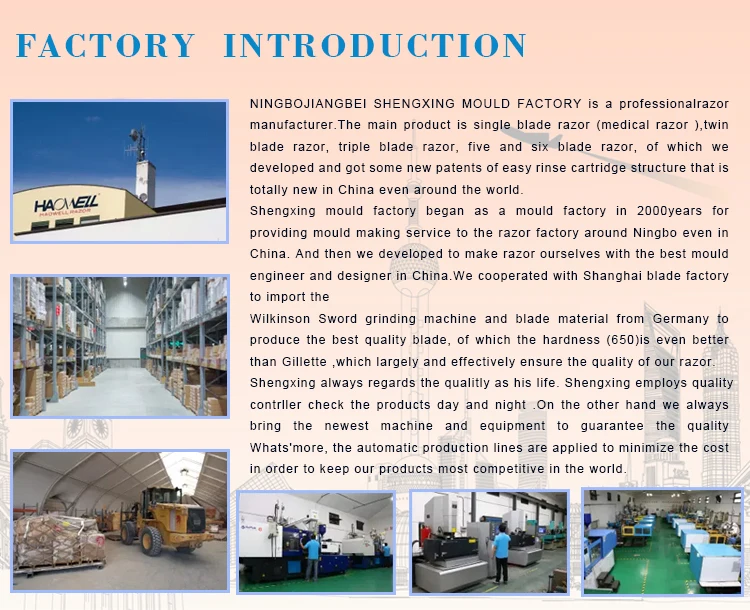 FACTORY INTRODUCTION

HAOWELL
HAOWELL RAZOR

NINGBOJIANGBEI SHENGXING MOULD FACTORY is a professionalrazor manufacturer.The main product is single blade razor (medical razor ),twin blade razor, triple blade razor, five and six blade razor, of which we developed and got some new patents of easy rinse cartridge structure that is totally new in China even around the world.

Shengxing mould factory began as a mould factory in 2000years for providing mould making service to the razor factory around Ningbo even in China. And then we developed to make razor ourselves with the best mould engineer and designer in China.We cooperated with Shanghai blade factory to import the

Wilkinson Sword grinding machine and blade material from Germany to produce the best quality blade, of which the hardness (650)is even better than Gillette ,which largely and effectively ensure the quality of our razor.

Shengxing always regards the qualitly as his life. Shengxing employs quality contrller check the products day and night .On the other hand we always bring the newest machine and equipment to guarantee the quality Whats'more, the automatic production lines are applied to minimize the cost in order to keep our products most competitive in the world.